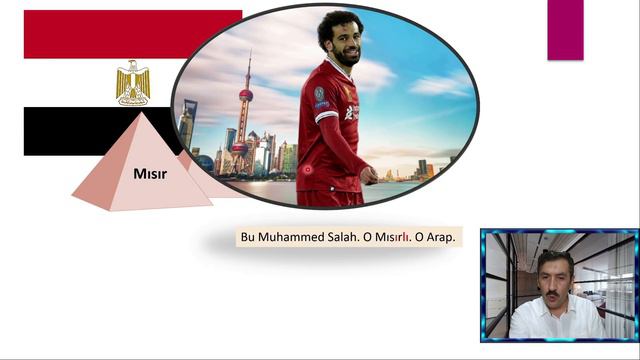 Mısır

Bu Muhammed Salah. O Mısırlı. O Arap.